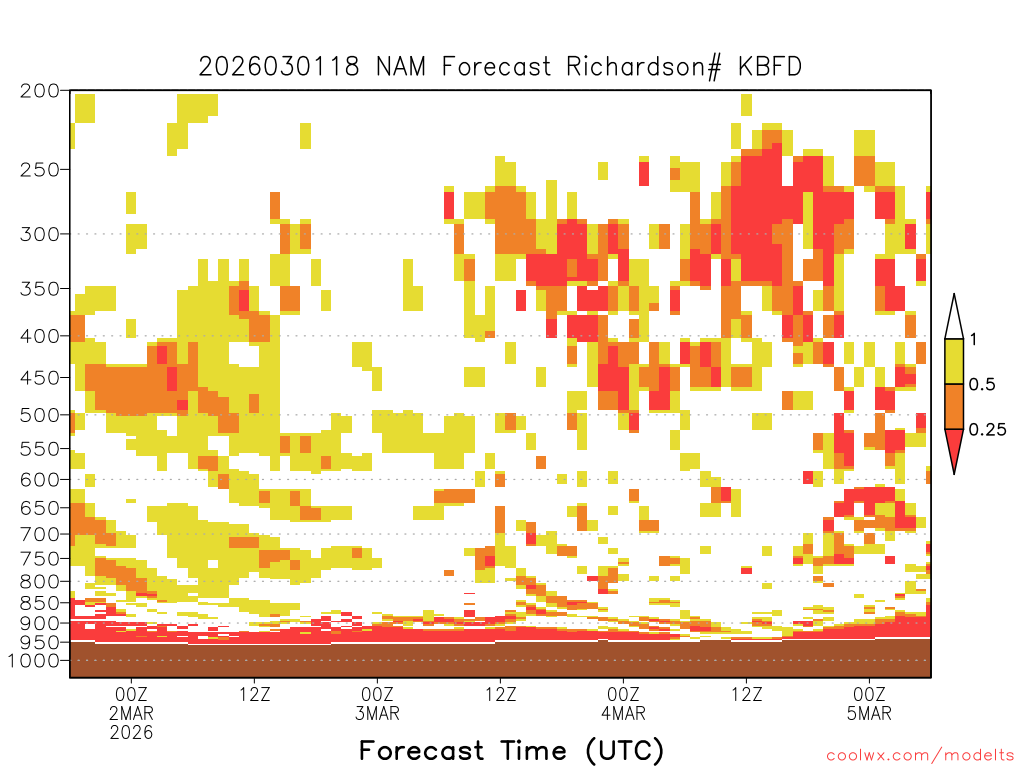 2026030118 NAM Forecast Richardson# KBFD

200
250
300
350
400
450
500
550
600
650
700
750
800
850
900
950
1000

1
0.5
0.25

00Z 2MAR 2026
12Z
00Z 3MAR
12Z
00Z 4MAR
12Z
00Z 5MAR

Forecast Time (UTC)

coolwx.com/modelts